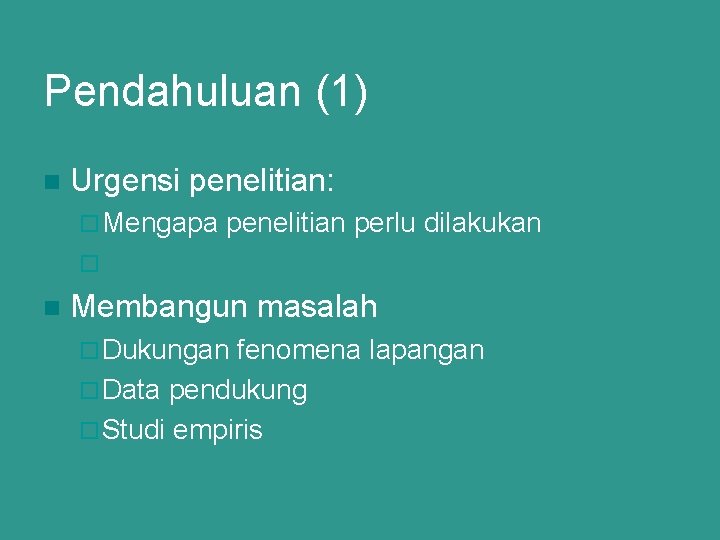 Pendahuluan (1)

Urgensi penelitian:
Mengapa penelitian perlu dilakukan

Membangun masalah
Dukungan fenomena lapangan
Data pendukung
Studi empiris